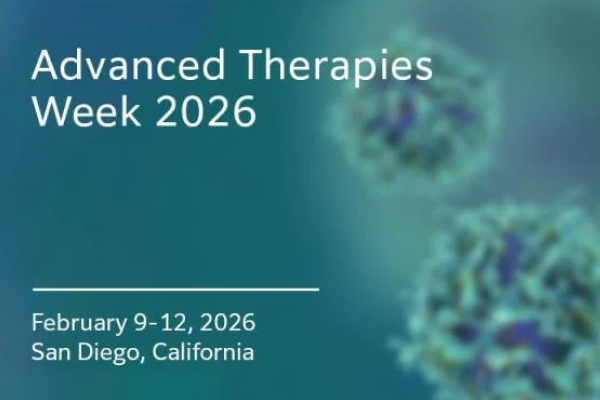 Advanced Therapies Week 2026

February 9-12, 2026
San Diego, California